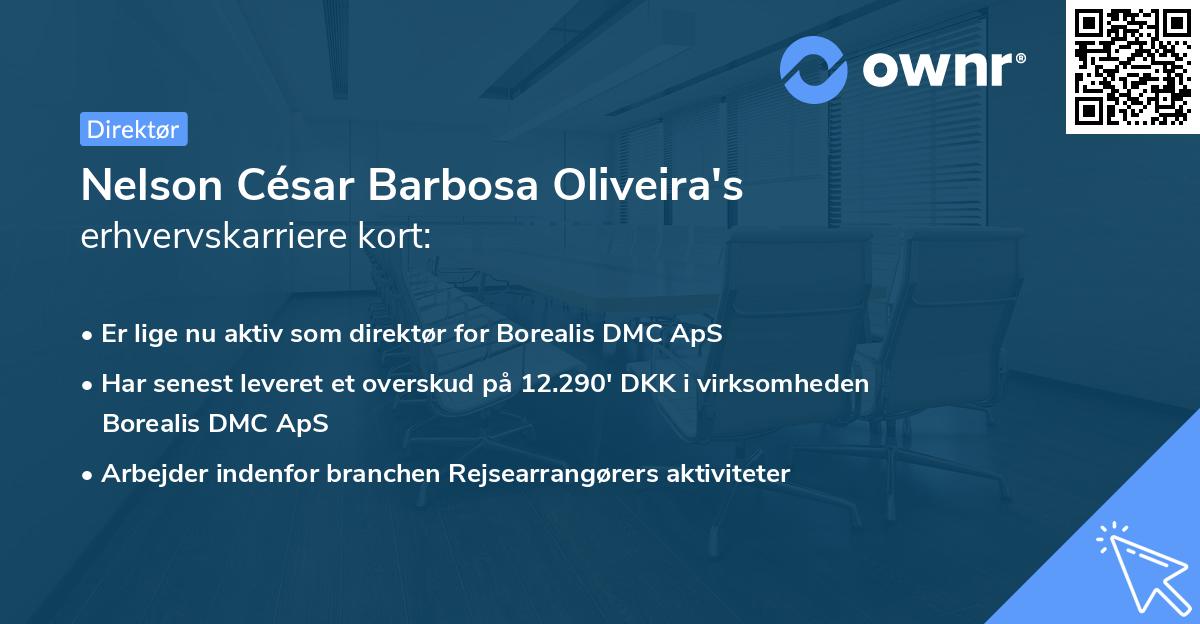 ownr®

Direktør

Nelson César Barbosa Oliveira's erhvervskarriere kort:

• Er lige nu aktiv som direktør for Borealis DMC ApS

• Har senest leveret et overskud på 12.290' DKK i virksomheden Borealis DMC ApS

• Arbejder indenfor branchen Rejsearrangørers aktiviteter